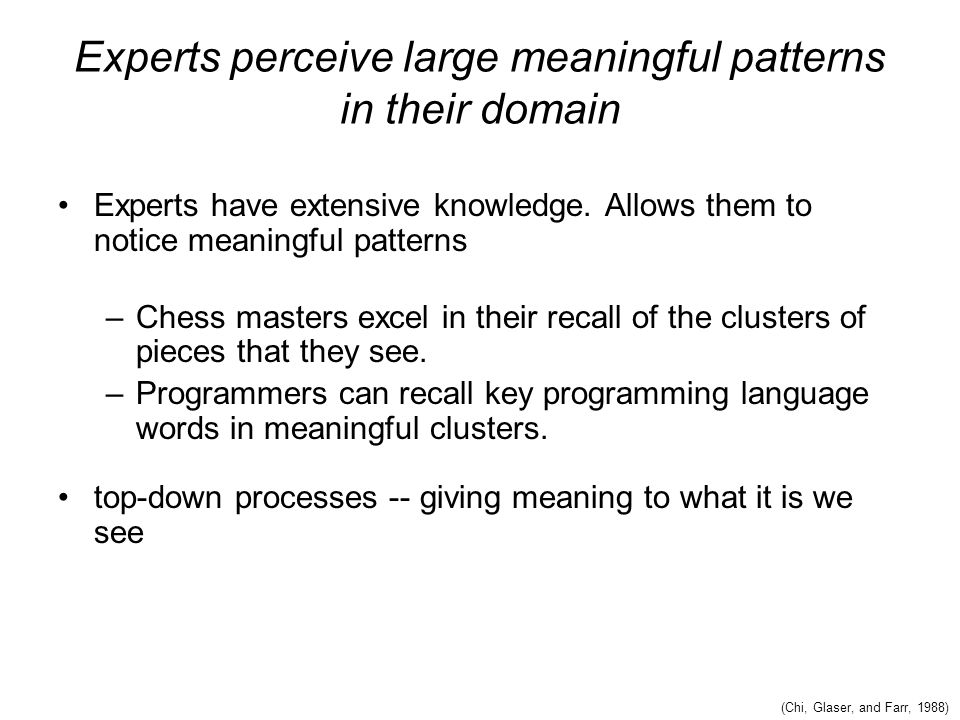 Experts perceive large meaningful patterns in their domain

• Experts have extensive knowledge. Allows them to notice meaningful patterns

– Chess masters excel in their recall of the clusters of pieces that they see.

– Programmers can recall key programming language words in meaningful clusters.

• top-down processes -- giving meaning to what it is we see

(Chi, Glaser, and Farr, 1988)